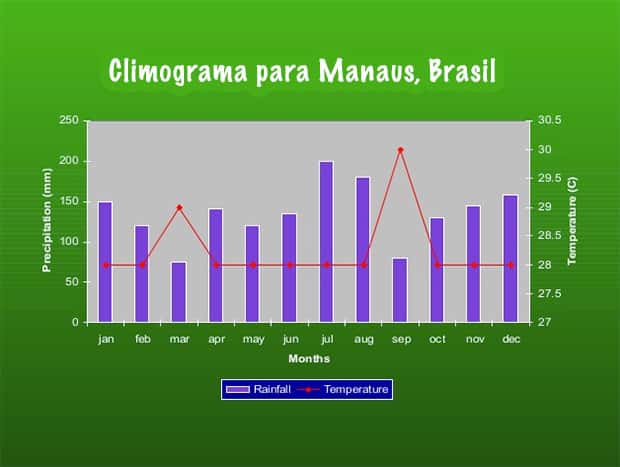 Climograma para Manaus, Brasil

Precipitation (mm)

250
200
150
100
50
0

Temperature (C)

30.5
30
29.5
29
28.5
28
27.5
27

jan feb mar apr may jun jul aug sep oct nov dec

Months

Rainfall Temperature